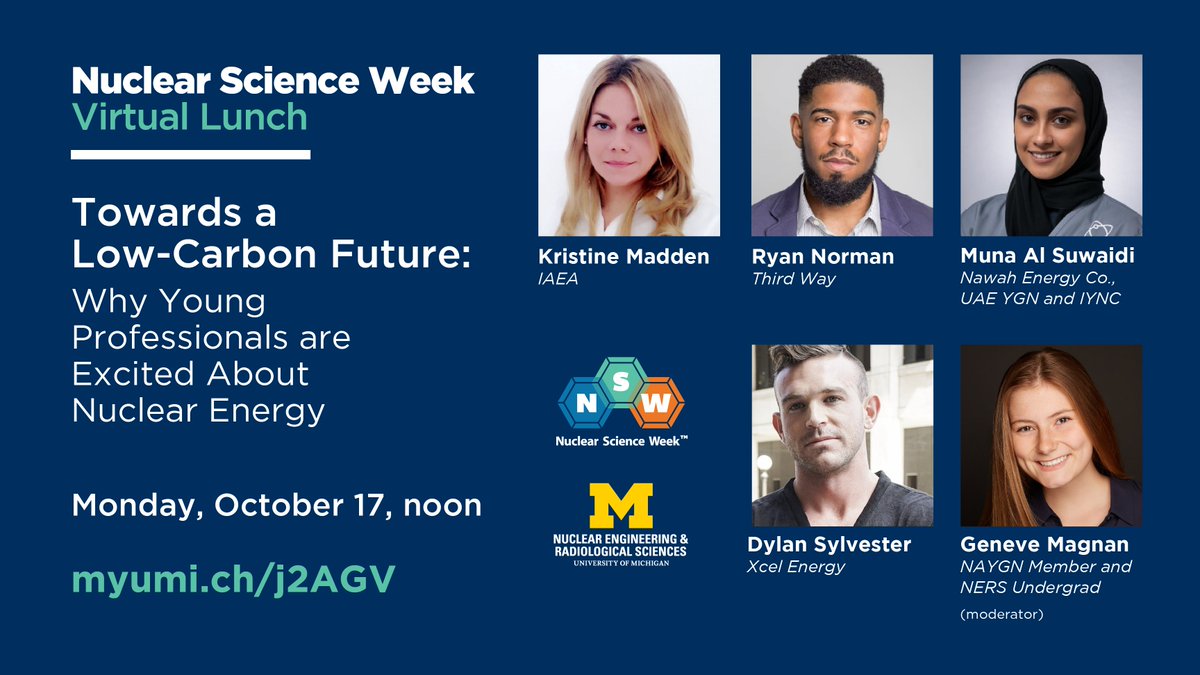 Nuclear Science Week
Virtual Lunch

Towards a Low-Carbon Future:
Why Young Professionals are Excited About Nuclear Energy

Monday, October 17, noon

myumi.ch/j2AGV

Kristine Madden
IAEA

Ryan Norman
Third Way

Muna Al Suwaidi
Nawah Energy Co., UAE YGN and IYNC

N S W
Nuclear Science Week™

M
NUCLEAR ENGINEERING & RADIOLOGICAL SCIENCES
UNIVERSITY OF MICHIGAN

Dylan Sylvester
Xcel Energy

Geneve Magnan
NAYGN Member and NERS Undergrad
(moderator)